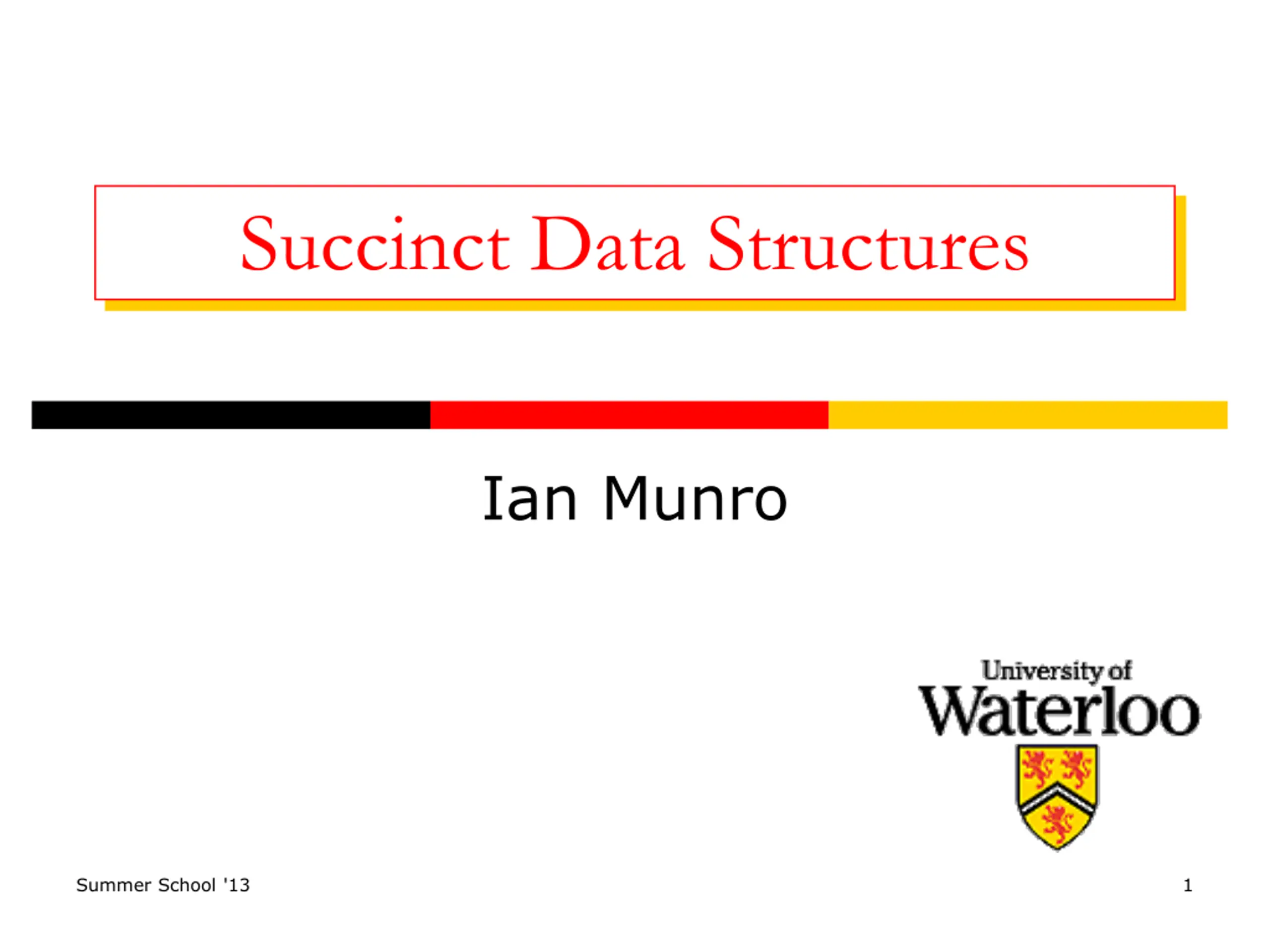 Succinct Data Structures

Ian Munro

University of
Waterloo

Summer School '13

1